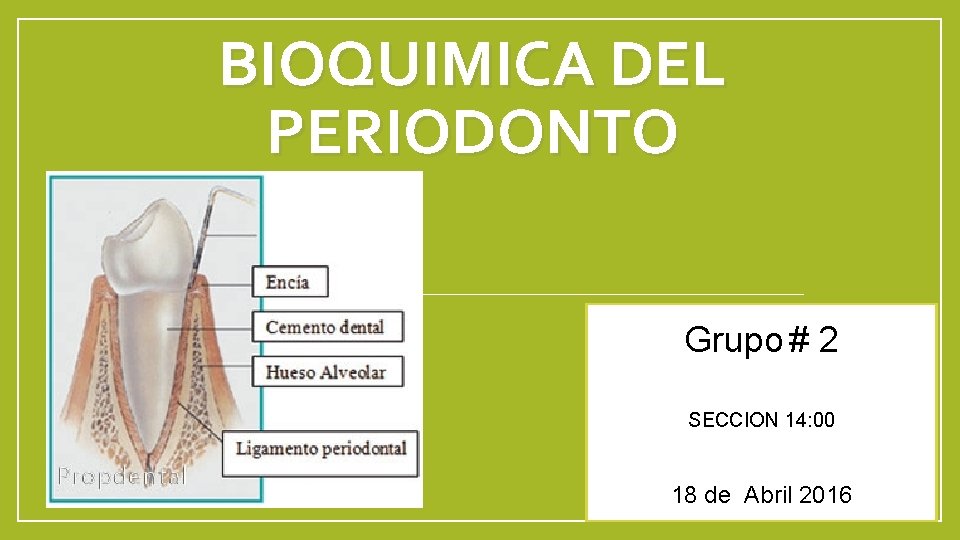 BIOQUIMICA DEL PERIODONTO

Encía
Cemento dental
Hueso Alveolar
Ligamento periodontal
Propdental

Grupo # 2

SECCION 14:00

18 de Abril 2016